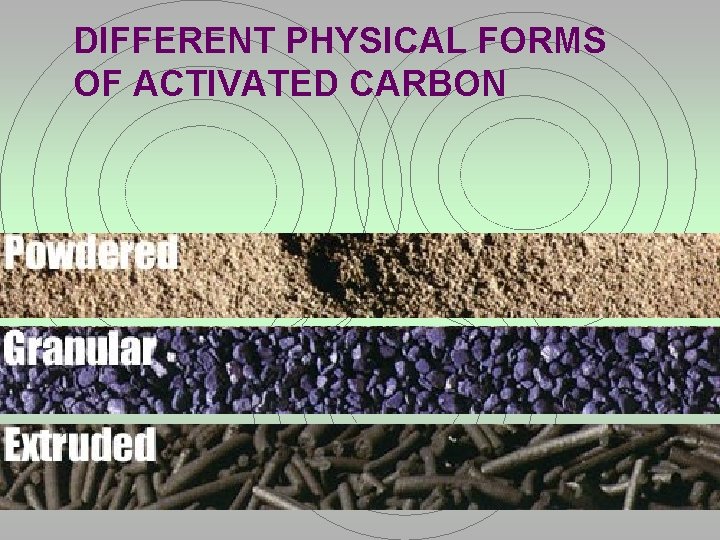 DIFFERENT PHYSICAL FORMS OF ACTIVATED CARBON

Powdered

Granular

Extruded